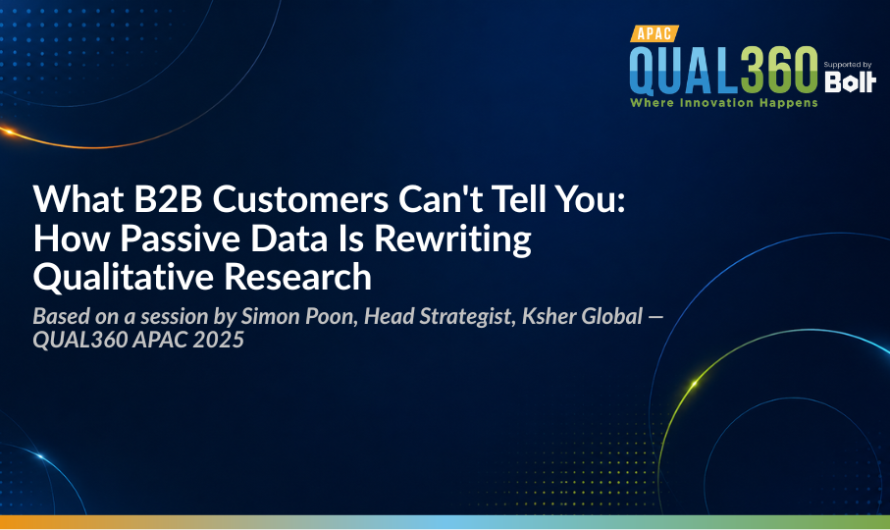 APAC
QUAL360
Supported by
Bolt
Where Innovation Happens

What B2B Customers Can't Tell You: How Passive Data Is Rewriting Qualitative Research

Based on a session by Simon Poon, Head Strategist, Ksher Global — QUAL360 APAC 2025